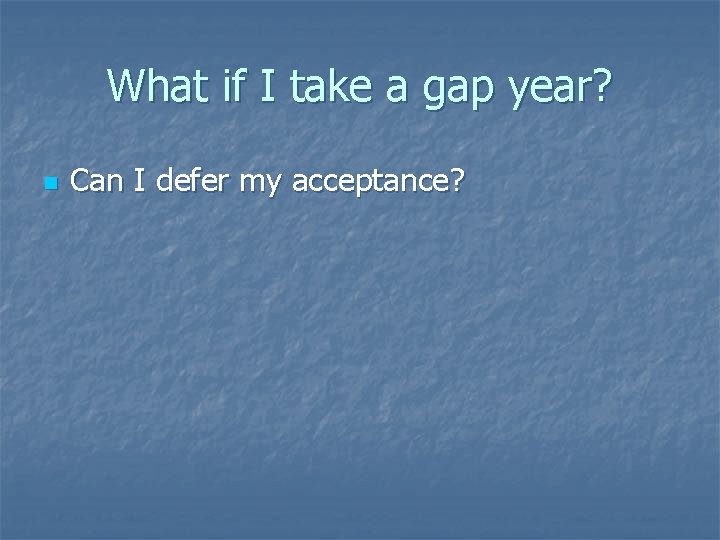 What if I take a gap year?

Can I defer my acceptance?